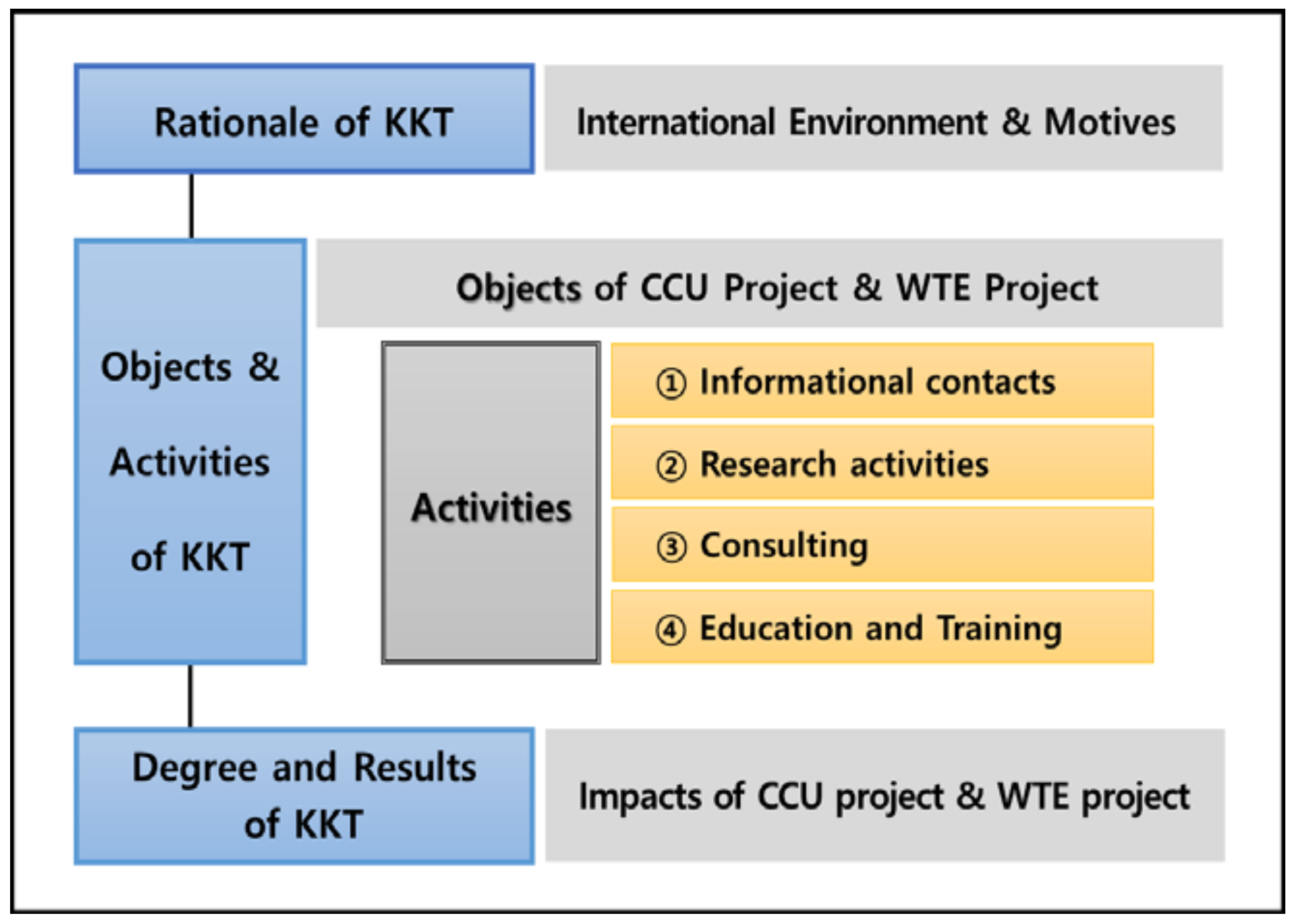 Rationale of KKT

International Environment & Motives

Objects & Activities of KKT

Objects of CCU Project & WTE Project

Activities

① Informational contacts

② Research activities

③ Consulting

④ Education and Training

Degree and Results of KKT

Impacts of CCU project & WTE project